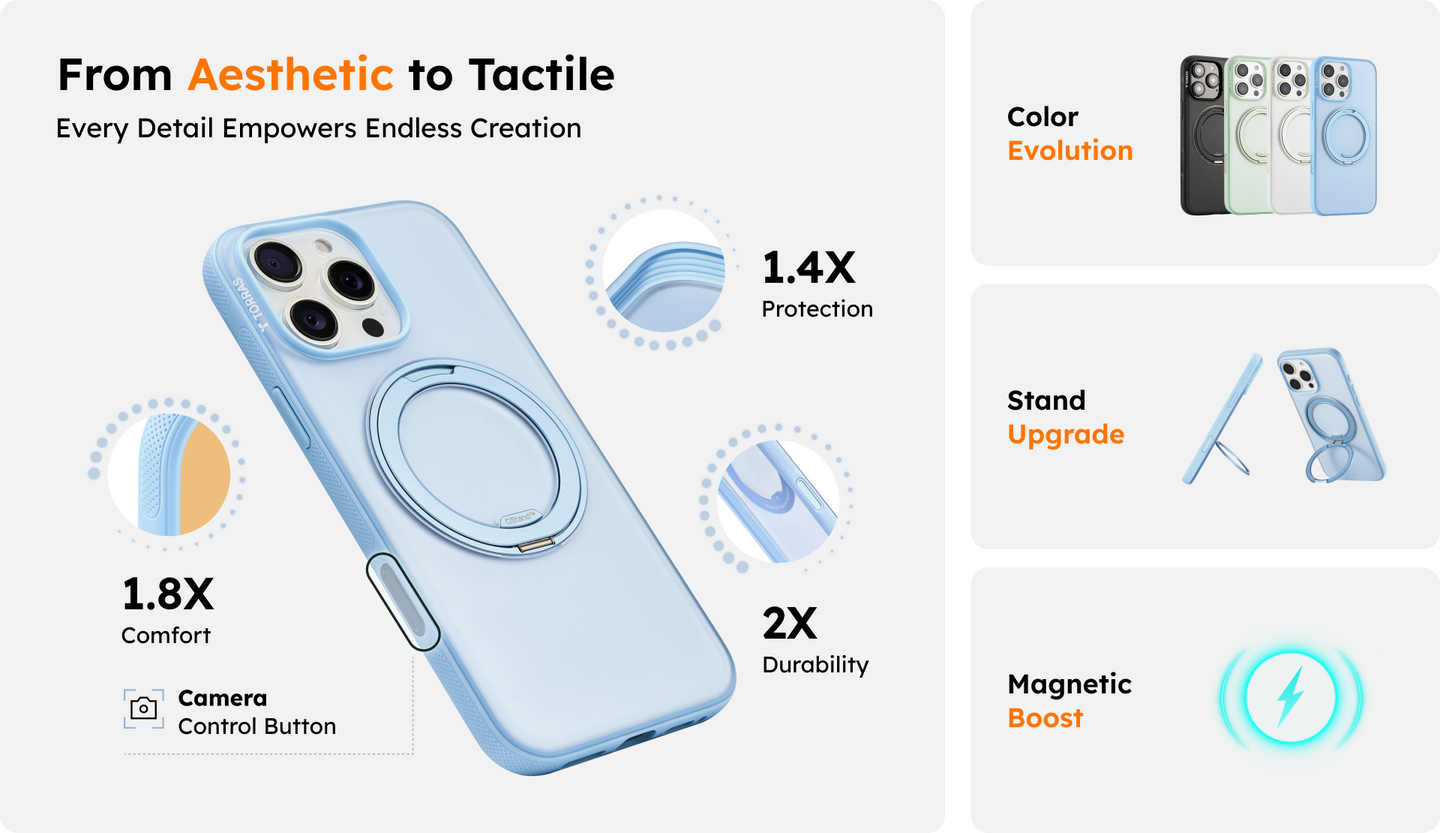 From Aesthetic to Tactile

Every Detail Empowers Endless Creation

TORRAS

1.4X
Protection

1.8X
Comfort

2X
Durability

Camera
Control Button

Color
Evolution

Stand
Upgrade

Magnetic
Boost